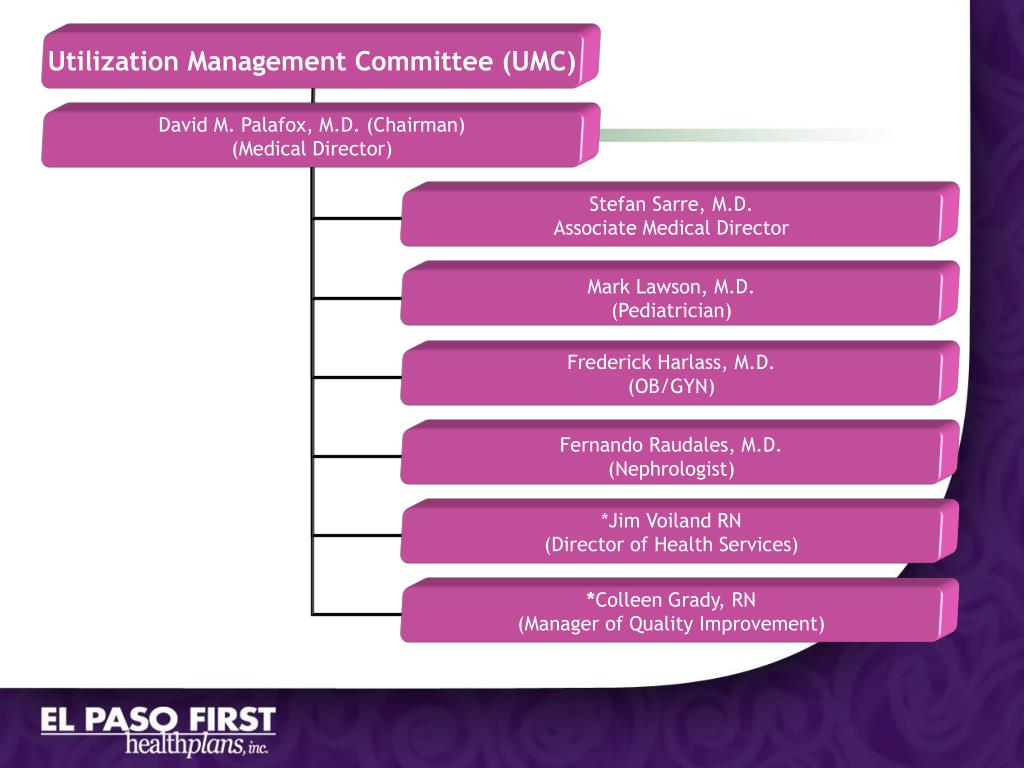 Utilization Management Committee (UMC)

David M. Palafox, M.D. (Chairman)
(Medical Director)

Stefan Sarre, M.D.
Associate Medical Director

Mark Lawson, M.D.
(Pediatrician)

Frederick Harlass, M.D.
(OB/GYN)

Fernando Raudales, M.D.
(Nephrologist)

*Jim Voiland RN
(Director of Health Services)

*Colleen Grady, RN
(Manager of Quality Improvement)

EL PASO FIRST
healthplans, inc.